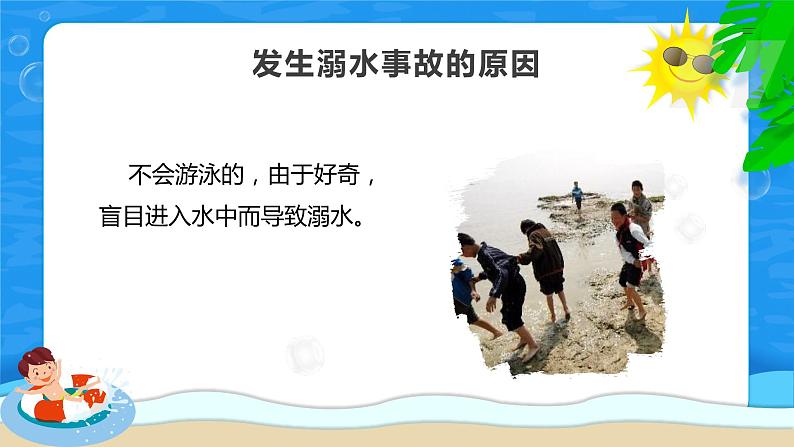 发生溺水事故的原因

不会游泳的，由于好奇，盲目进入水中而导致溺水。